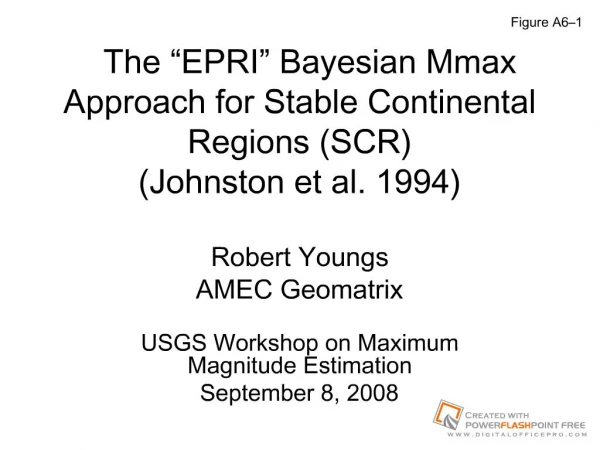 Figure A6–1

The “EPRI” Bayesian Mmax Approach for Stable Continental Regions (SCR) (Johnston et al. 1994)

Robert Youngs
AMEC Geomatrix

USGS Workshop on Maximum Magnitude Estimation
September 8, 2008

CREATED WITH
POWERFLASHPOINT FREE
WWW.DIGITALOFFICEPRO.COM